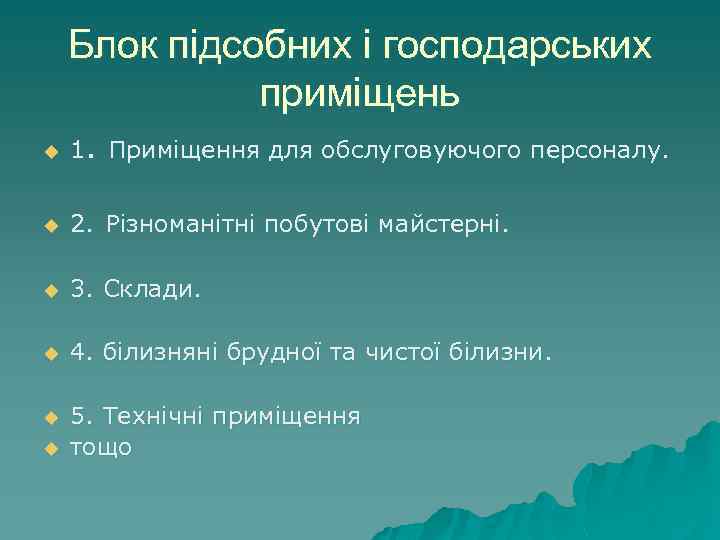 Блок підсобних і господарських приміщень

1. Приміщення для обслуговуючого персоналу.

2. Різноманітні побутові майстерні.

3. Склади.

4. білизняні брудної та чистої білизни.

5. Технічні приміщення

тощо